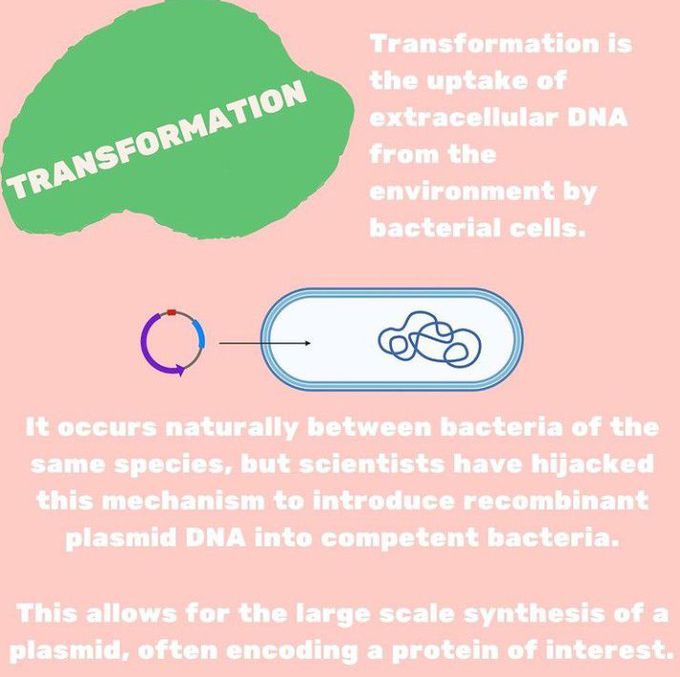 TRANSFORMATION

Transformation is the uptake of extracellular DNA from the environment by bacterial cells.

It occurs naturally between bacteria of the same species, but scientists have hijacked this mechanism to introduce recombinant plasmid DNA into competent bacteria.

This allows for the large scale synthesis of a plasmid, often encoding a protein of interest.